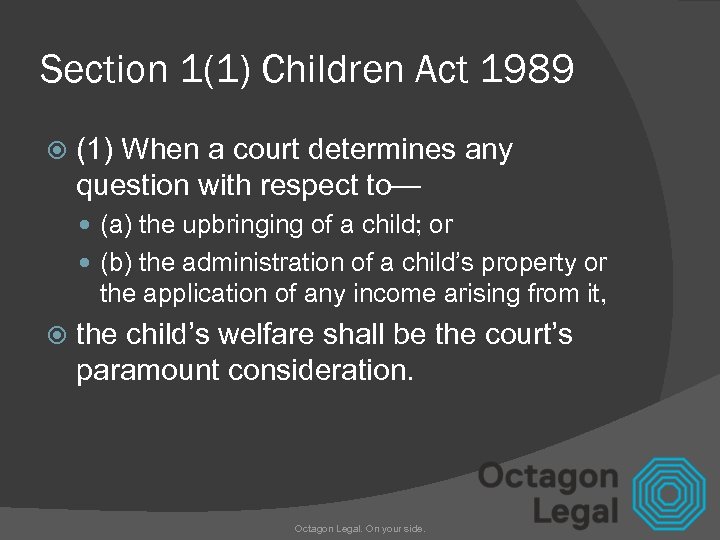 Section 1(1) Children Act 1989

(1) When a court determines any question with respect to—

(a) the upbringing of a child; or

(b) the administration of a child's property or the application of any income arising from it,

the child's welfare shall be the court's paramount consideration.

Octagon Legal

Octagon Legal. On your side.